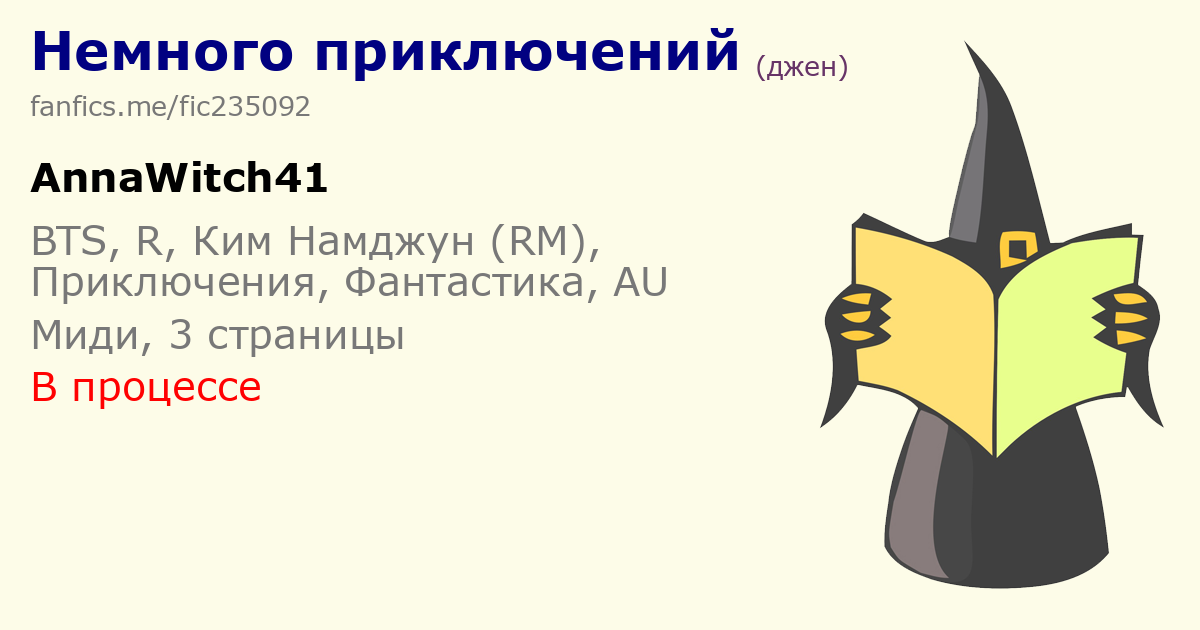 Немного приключений (джен)

fanfics.me/fic235092

AnnaWitch41

BTS, R, Ким Намджун (RM), Приключения, Фантастика, AU

Миди, 3 страницы

В процессе